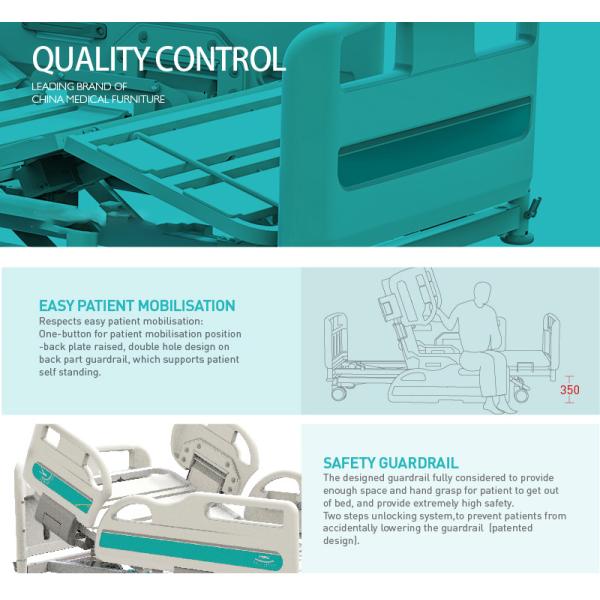 QUALITY CONTROL
LEADING BRAND OF
CHINA MEDICAL FURNITURE

EASY PATIENT MOBILISATION
Respects easy patient mobilisation:
One-button for patient mobilisation position -back plate raised, double hole design on back part guardrail, which supports patient self standing.

350

SAFETY GUARDRAIL
The designed guardrail fully considered to provide enough space and hand grasp for patient to get out of bed, and provide extremely high safety.
Two steps unlocking system,to prevent patients from accidentally lowering the guardrail (patented design).